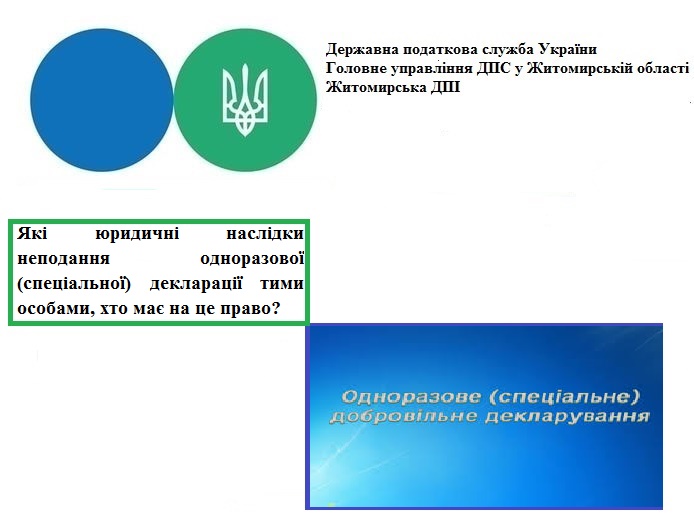 Державна податкова служба України
Головне управління ДПС у Житомирській області
Житомирська ДПІ

Які юридичні наслідки неподання одноразової (спеціальної) декларації тими особами, хто має на це право?

Одноразове (спеціальне) добровільне декларування